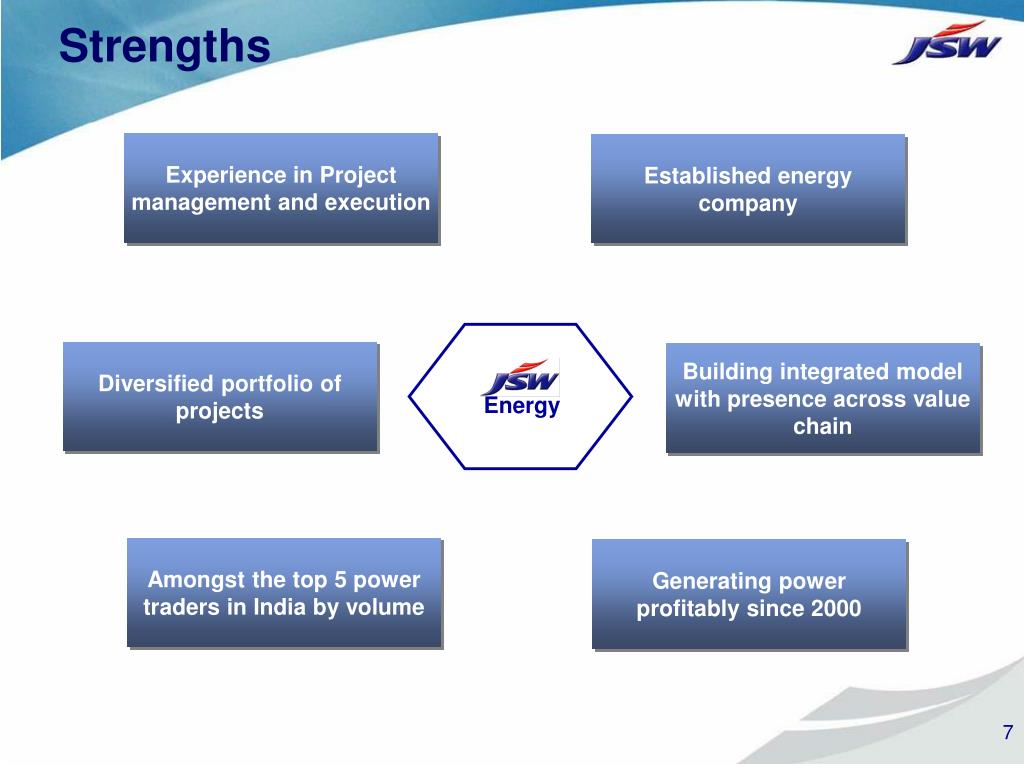 Strengths

JSW

Experience in Project management and execution

Established energy company

Diversified portfolio of projects

JSW Energy

Building integrated model with presence across value chain

Amongst the top 5 power traders in India by volume

Generating power profitably since 2000

7